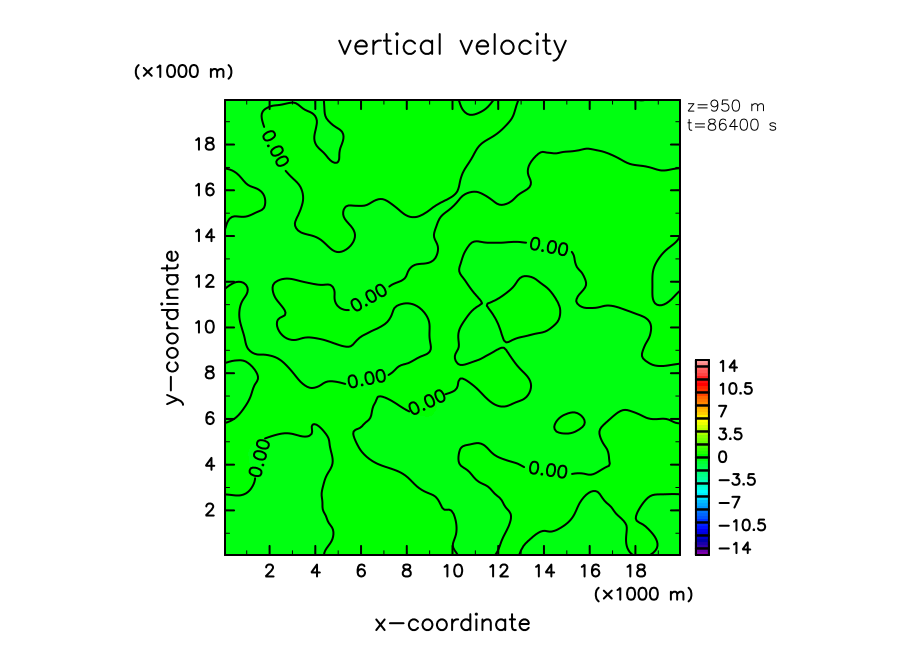 vertical velocity

(×1000 m)

z=950 m
t=86400 s

18
16
14
12
10
8
6
4
2

y−coordinate

0.00
0.00
0.00
0.00
0.00
0.00
0.00

14
10.5
7
3.5
0
−3.5
−7
−10.5
−14

2 4 6 8 10 12 14 16 18

(×1000 m)

x−coordinate